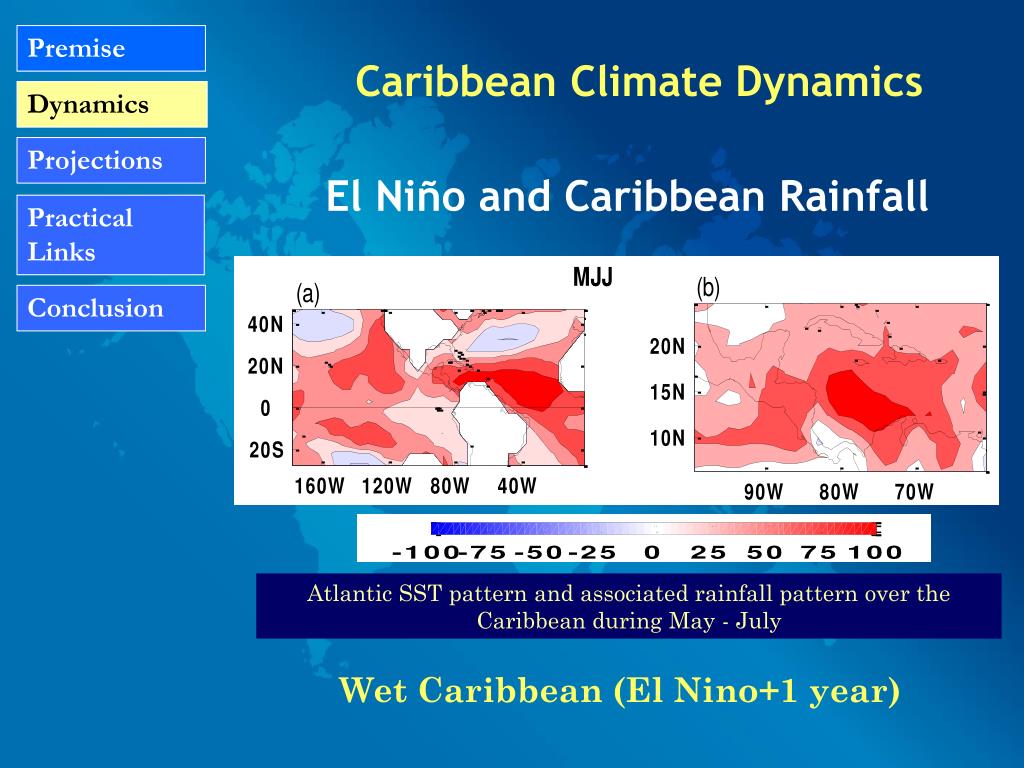 Premise

Dynamics

Projections

Practical Links

Conclusion

Caribbean Climate Dynamics

El Niño and Caribbean Rainfall

MJJ

(a)

40N

20N

0

20S

160W 120W 80W 40W

(b)

20N

15N

10N

90W 80W 70W

-100 -75 -50 -25 0 25 50 75 100

Atlantic SST pattern and associated rainfall pattern over the Caribbean during May - July

Wet Caribbean (El Nino+1 year)